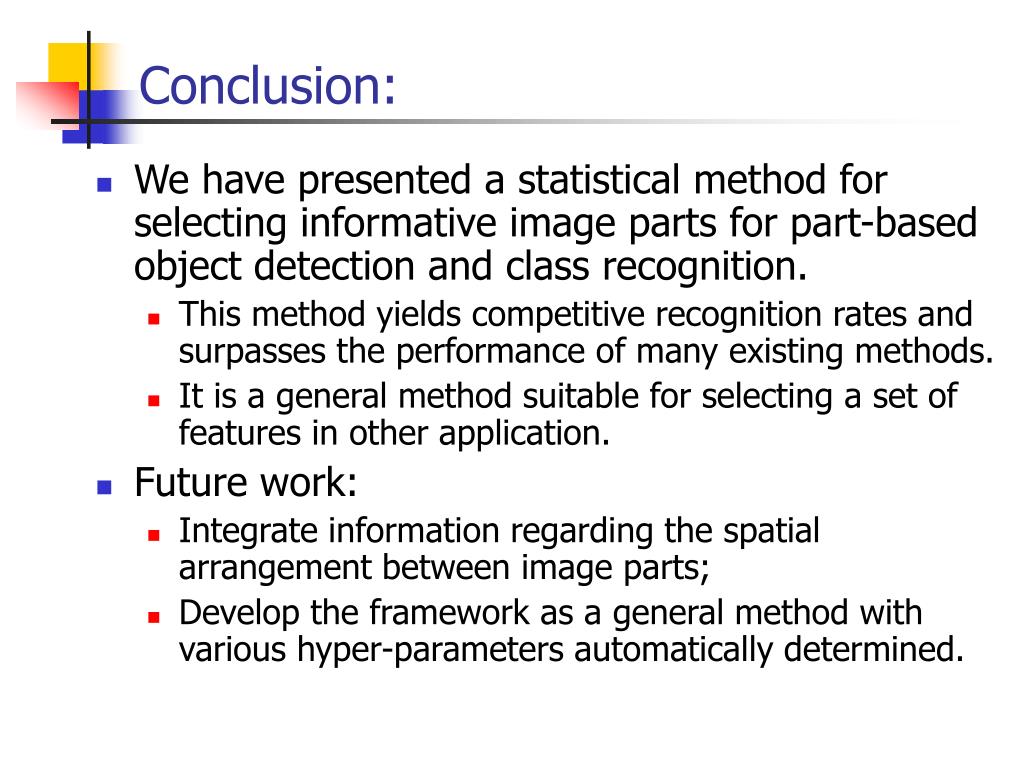 Conclusion:

We have presented a statistical method for selecting informative image parts for part-based object detection and class recognition.

This method yields competitive recognition rates and surpasses the performance of many existing methods.

It is a general method suitable for selecting a set of features in other application.

Future work:

Integrate information regarding the spatial arrangement between image parts;

Develop the framework as a general method with various hyper-parameters automatically determined.